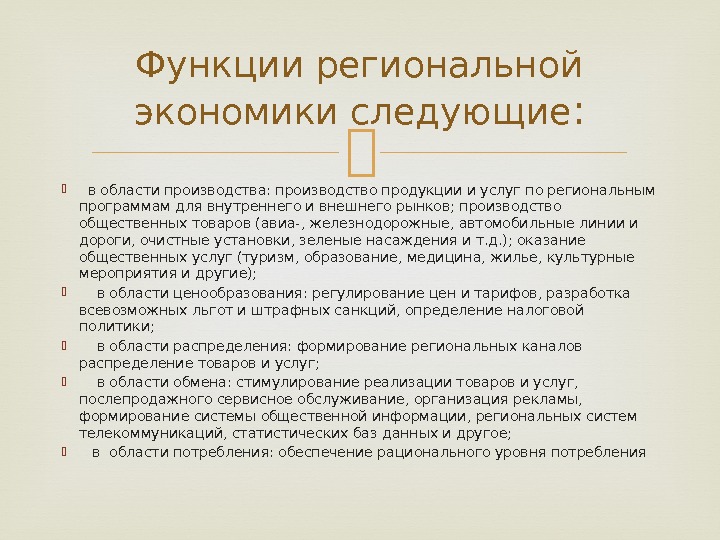 Функции региональной экономики следующие:

в области производства: производство продукции и услуг по региональным программам для внутреннего и внешнего рынков; производство общественных товаров (авиа-, железнодорожные, автомобильные линии и дороги, очистные установки, зеленые насаждения и т.д.); оказание общественных услуг (туризм, образование, медицина, жилье, культурные мероприятия и другие);

в области ценообразования: регулирование цен и тарифов, разработка всевозможных льгот и штрафных санкций, определение налоговой политики;

в области распределения: формирование региональных каналов распределение товаров и услуг;

в области обмена: стимулирование реализации товаров и услуг, послепродажного сервисное обслуживание, организация рекламы, формирование системы общественной информации, региональных систем телекоммуникаций, статистических баз данных и другое;

в области потребления: обеспечение рационального уровня потребления